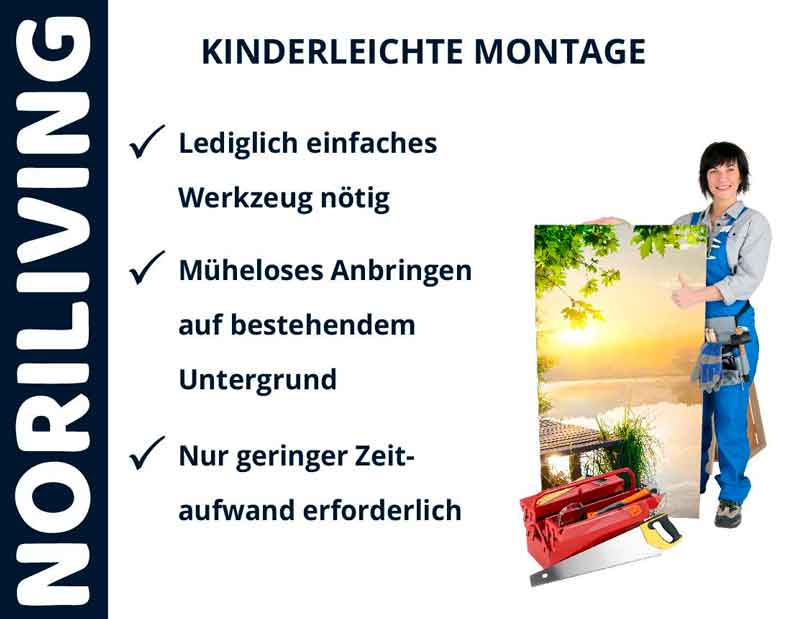 NORILIVING

KINDERLEICHTE MONTAGE

✓ Lediglich einfaches Werkzeug nötig

✓ Müheloses Anbringen auf bestehendem Untergrund

✓ Nur geringer Zeitaufwand erforderlich